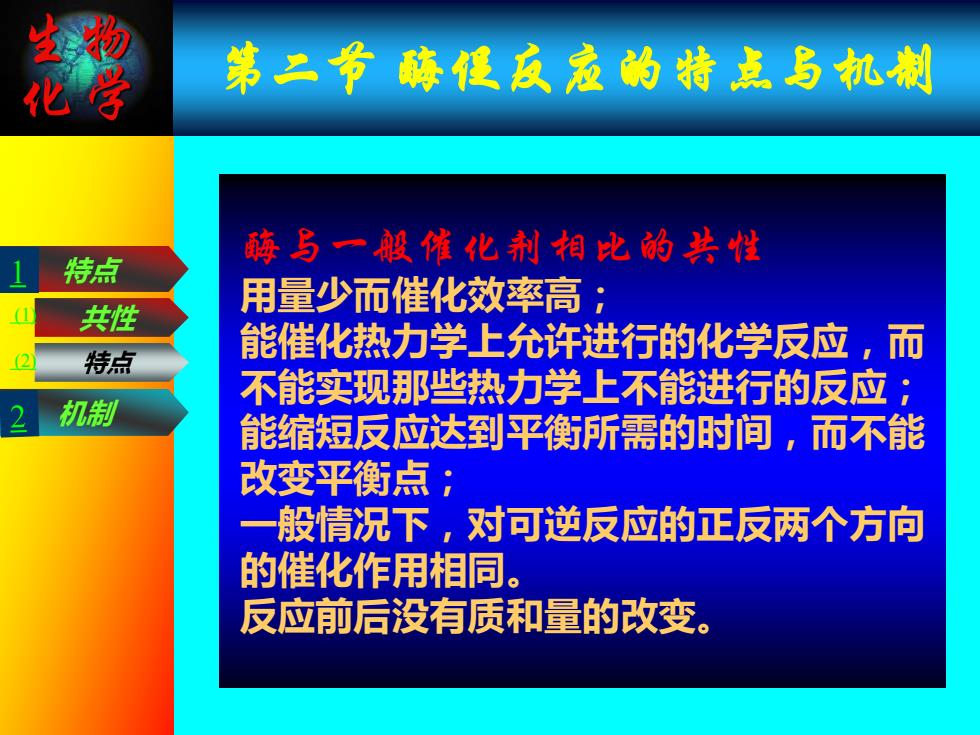 生物化学

第二节 酶促反应的特点与机制

1 特点
(1) 共性
(2) 特点
2 机制

酶与一般催化剂相比的共性
用量少而催化效率高；
能催化热力学上允许进行的化学反应，而不能实现那些热力学上不能进行的反应；
能缩短反应达到平衡所需的时间，而不能改变平衡点；
一般情况下，对可逆反应的正反两个方向的催化作用相同。
反应前后没有质和量的改变。